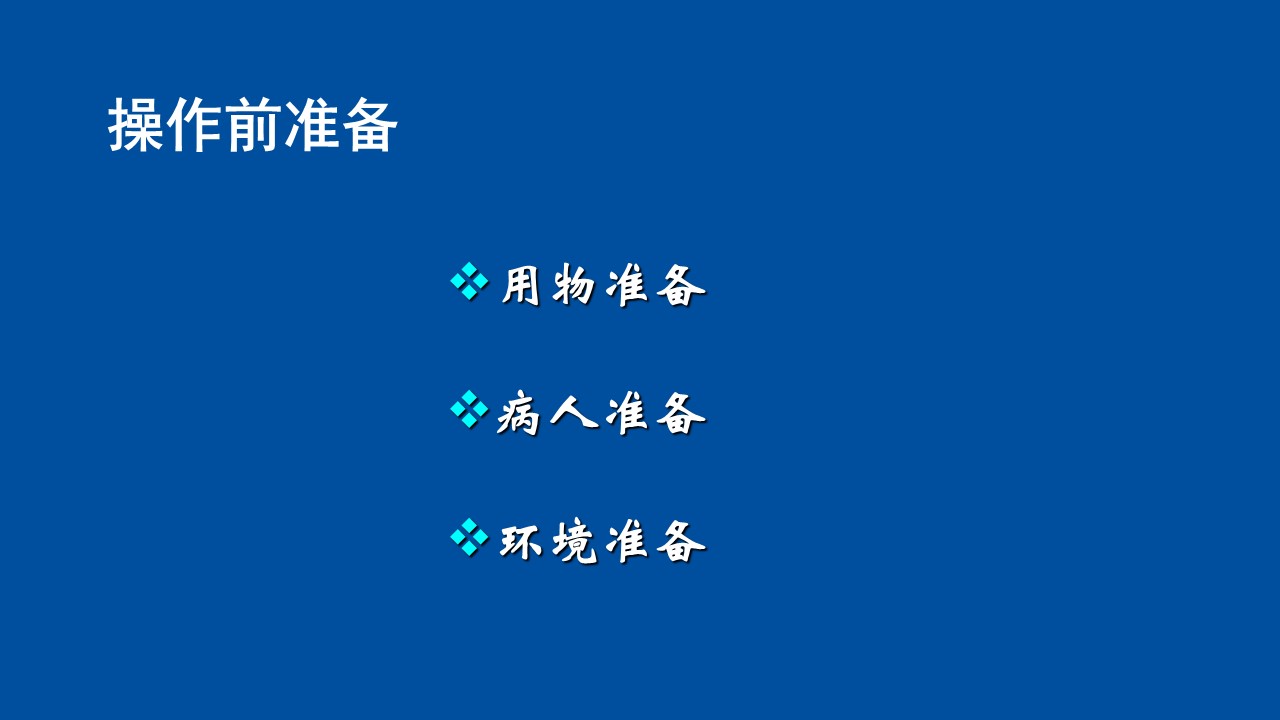 操作前准备

❖ 用物准备

❖ 病人准备

❖ 环境准备